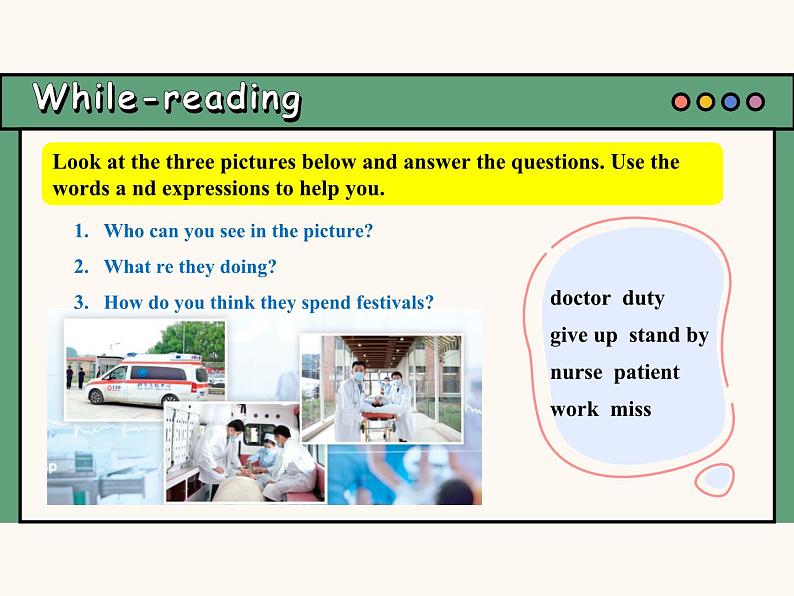 While-reading

Look at the three pictures below and answer the questions. Use the words a nd expressions to help you.

1. Who can you see in the picture?
2. What re they doing?
3. How do you think they spend festivals?

doctor duty
give up stand by
nurse patient
work miss